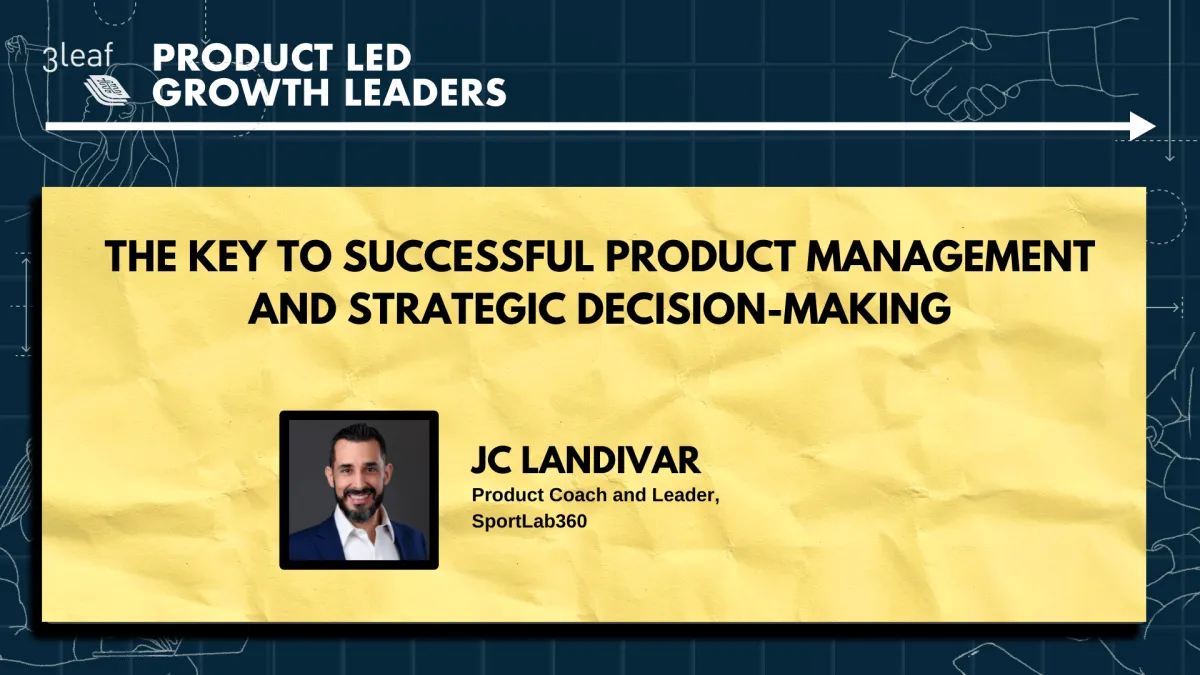 3leaf

PRODUCT LED GROWTH LEADERS

THE KEY TO SUCCESSFUL PRODUCT MANAGEMENT AND STRATEGIC DECISION-MAKING

JC LANDIVAR

Product Coach and Leader, SportLab360